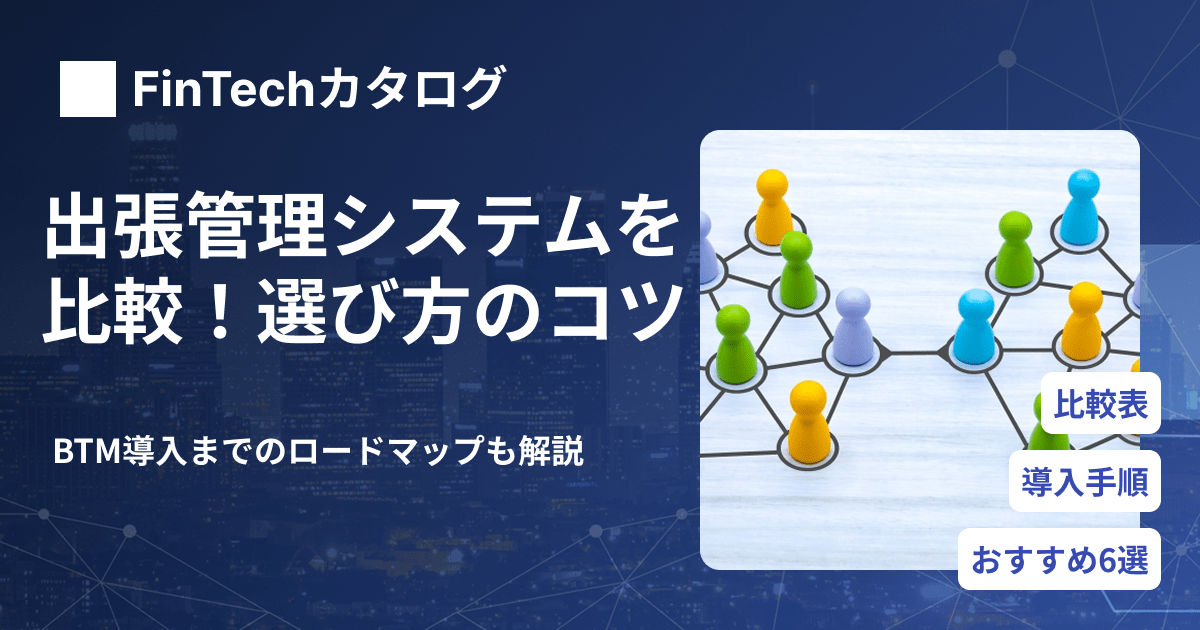 FinTechカタログ

出張管理システムを比較！選び方のコツ

BTM導入までのロードマップも解説

比較表

導入手順

おすすめ6選